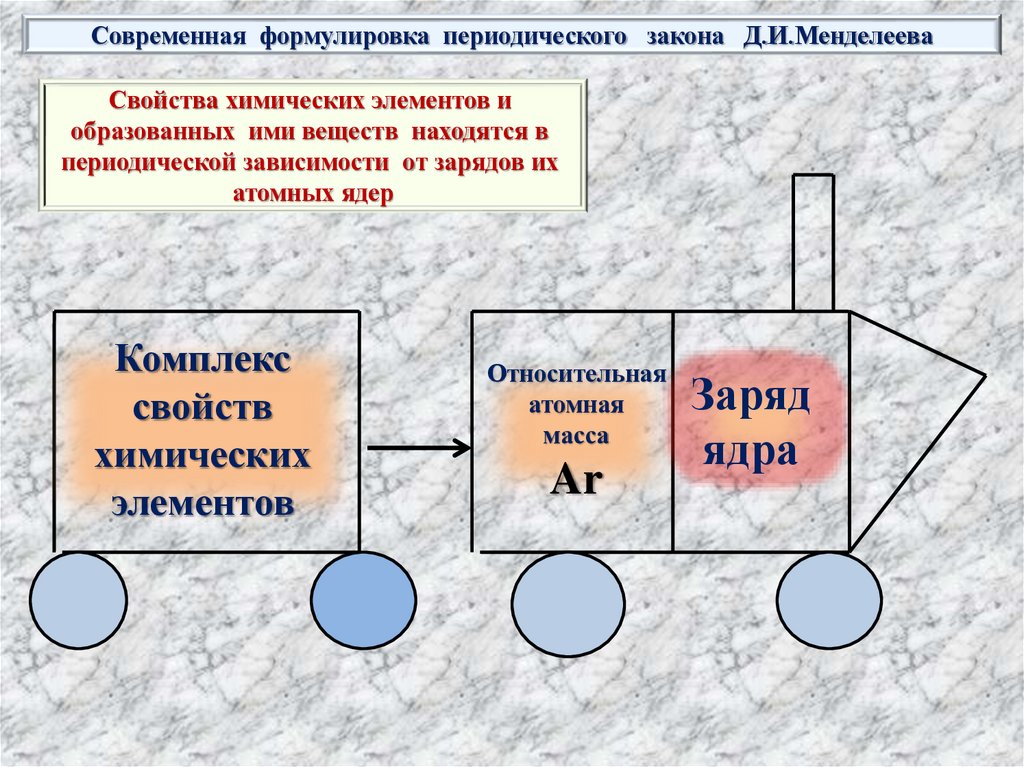 Современная формулировка периодического закона Д.И.Менделеева

Свойства химических элементов и образованных ими веществ находятся в периодической зависимости от зарядов их атомных ядер

Комплекс свойств химических элементов

Относительная атомная масса Ar

Заряд ядра